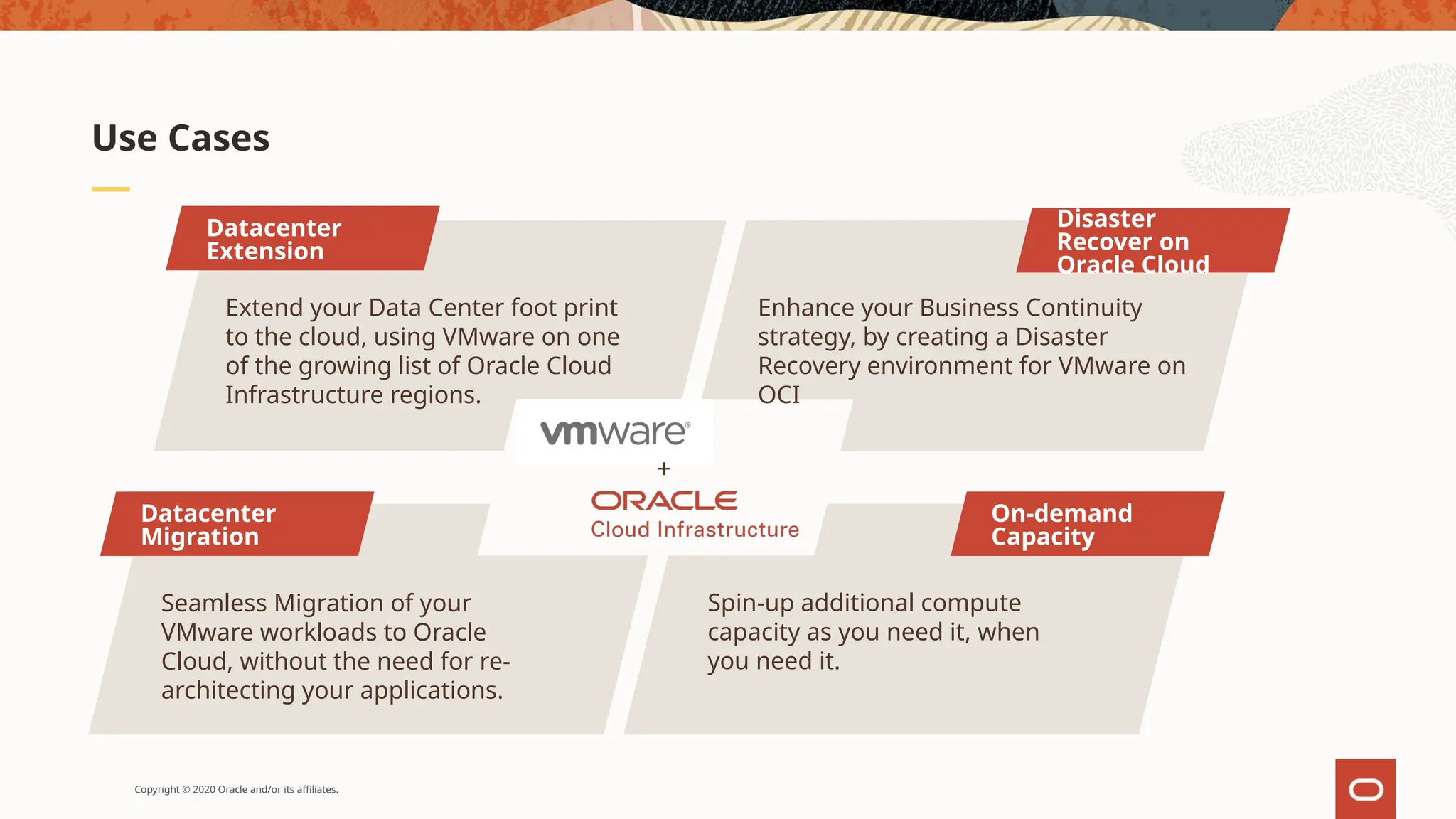 Use Cases

Datacenter Extension

Extend your Data Center foot print to the cloud, using VMware on one of the growing list of Oracle Cloud Infrastructure regions.

Disaster Recover on Oracle Cloud

Enhance your Business Continuity strategy, by creating a Disaster Recovery environment for VMware on OCI

vmware®
+
ORACLE
Cloud Infrastructure

Datacenter Migration

Seamless Migration of your VMware workloads to Oracle Cloud, without the need for re-architecting your applications.

On-demand Capacity

Spin-up additional compute capacity as you need it, when you need it.

Copyright © 2020 Oracle and/or its affiliates.